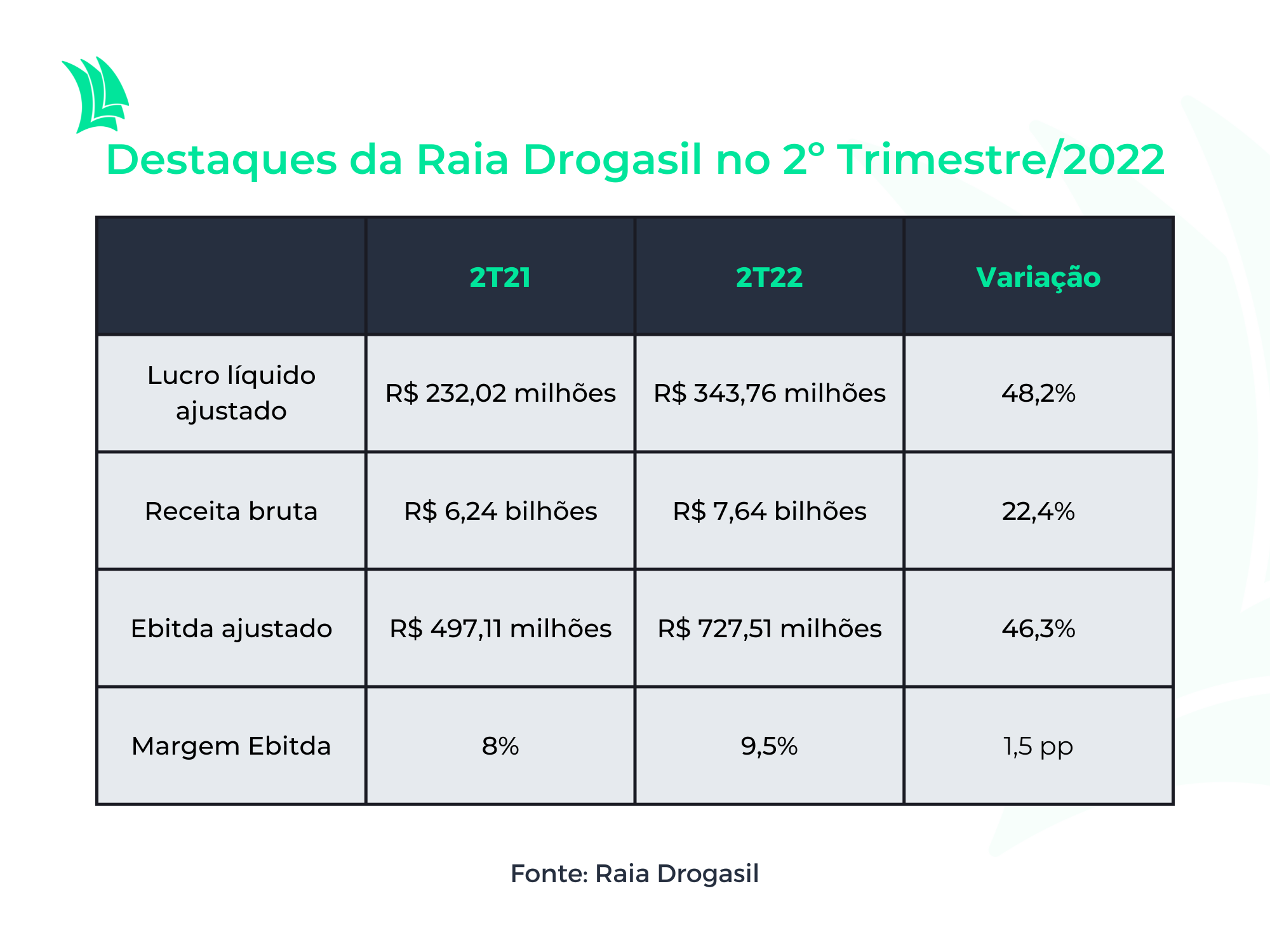 Destaques da Raia Drogasil no 2° Trimestre/2022

| | 2T21 | 2T22 | Variação |
|---|---|---|---|
| Lucro líquido ajustado | R$ 232,02 milhões | R$ 343,76 milhões | 48,2% |
| Receita bruta | R$ 6,24 bilhões | R$ 7,64 bilhões | 22,4% |
| Ebitda ajustado | R$ 497,11 milhões | R$ 727,51 milhões | 46,3% |
| Margem Ebitda | 8% | 9,5% | 1,5 pp |

Fonte: Raia Drogasil